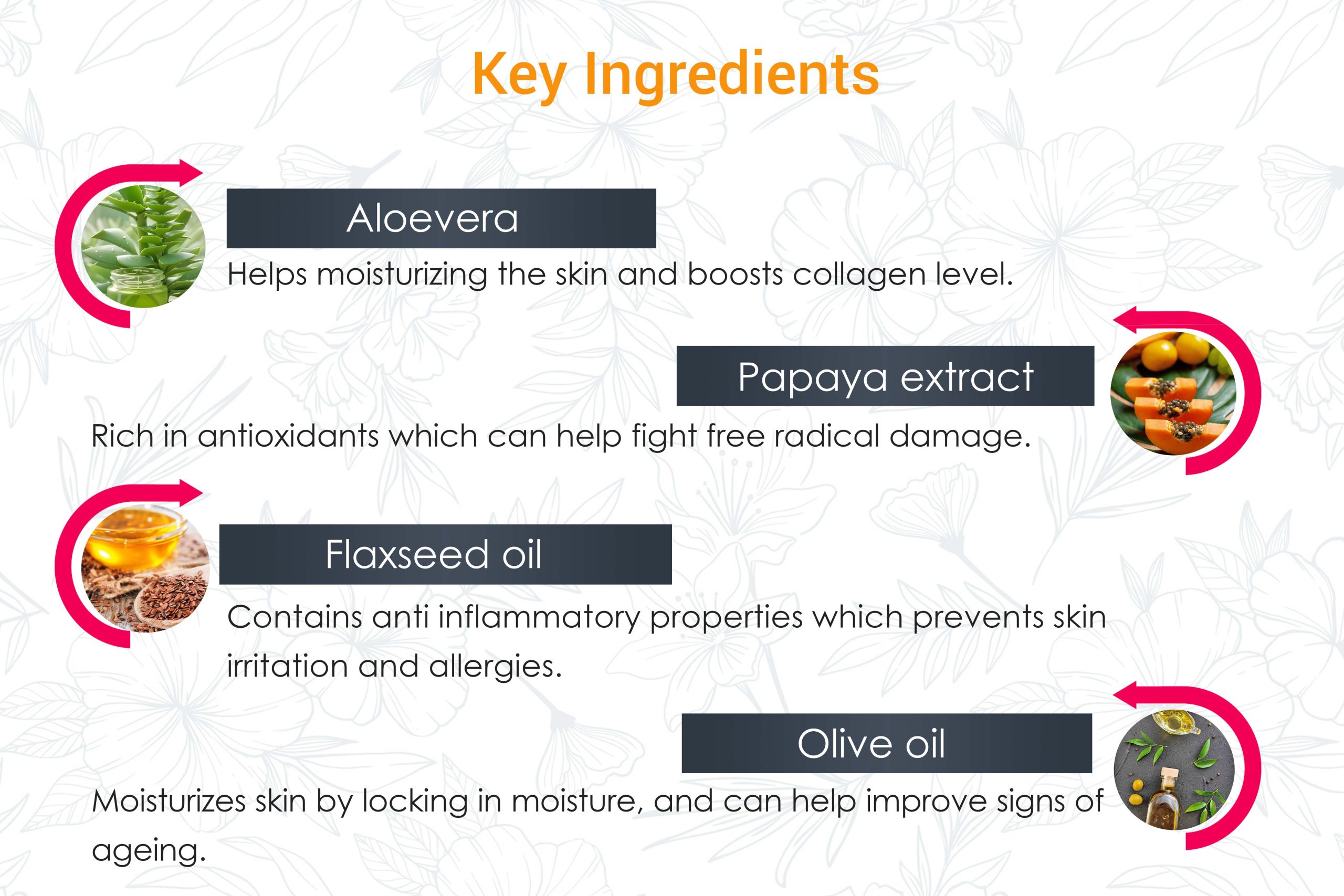 Key Ingredients

Aloevera

Helps moisturizing the skin and boosts collagen level.

Papaya extract

Rich in antioxidants which can help fight free radical damage.

Flaxseed oil

Contains anti inflammatory properties which prevents skin irritation and allergies.

Olive oil

Moisturizes skin by locking in moisture, and can help improve signs of ageing.